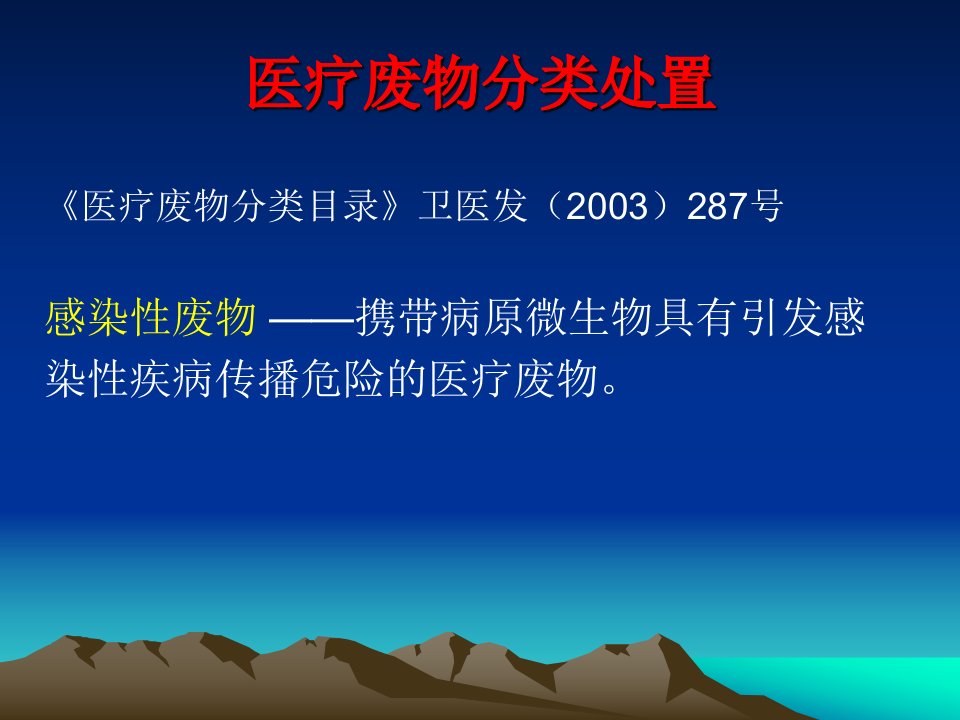 医疗废物分类处置

《医疗废物分类目录》卫医发（2003）287号

感染性废物 ——携带病原微生物具有引发感染性疾病传播危险的医疗废物。